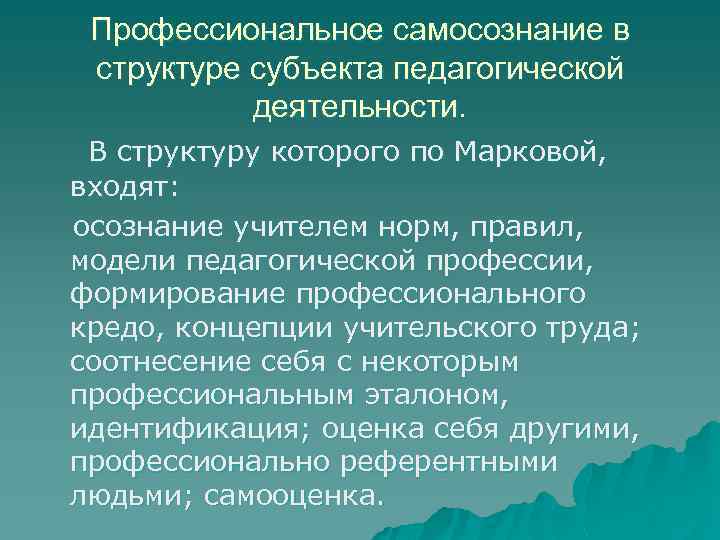 Профессиональное самосознание в структуре субъекта педагогической деятельности.

В структуру которого по Марковой, входят:

осознание учителем норм, правил, модели педагогической профессии, формирование профессионального кредо, концепции учительского труда; соотнесение себя с некоторым профессиональным эталоном, идентификация; оценка себя другими, профессионально референтными людьми; самооценка.